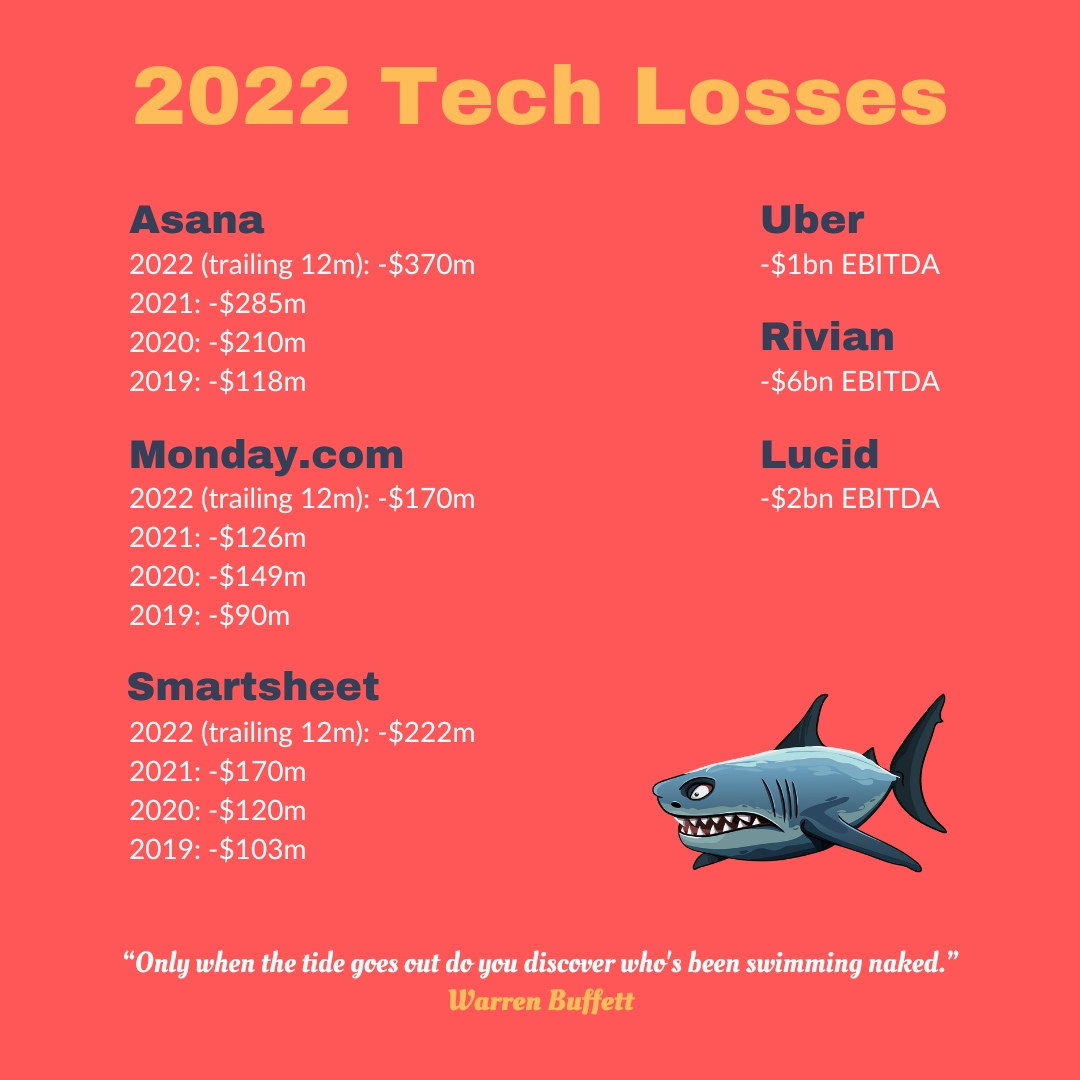 2022 Tech Losses

Asana
2022 (trailing 12m): -\$370m
2021: -\$285m
2020: -\$210m
2019: -\$118m

Monday.com
2022 (trailing 12m): -\$170m
2021: -\$126m
2020: -\$149m
2019: -\$90m

Smartsheet
2022 (trailing 12m): -\$222m
2021: -\$170m
2020: -\$120m
2019: -\$103m

Uber
-\$1bn EBITDA

Rivian
-\$6bn EBITDA

Lucid
-\$2bn EBITDA

“Only when the tide goes out do you discover who's been swimming naked.”
Warren Buffett